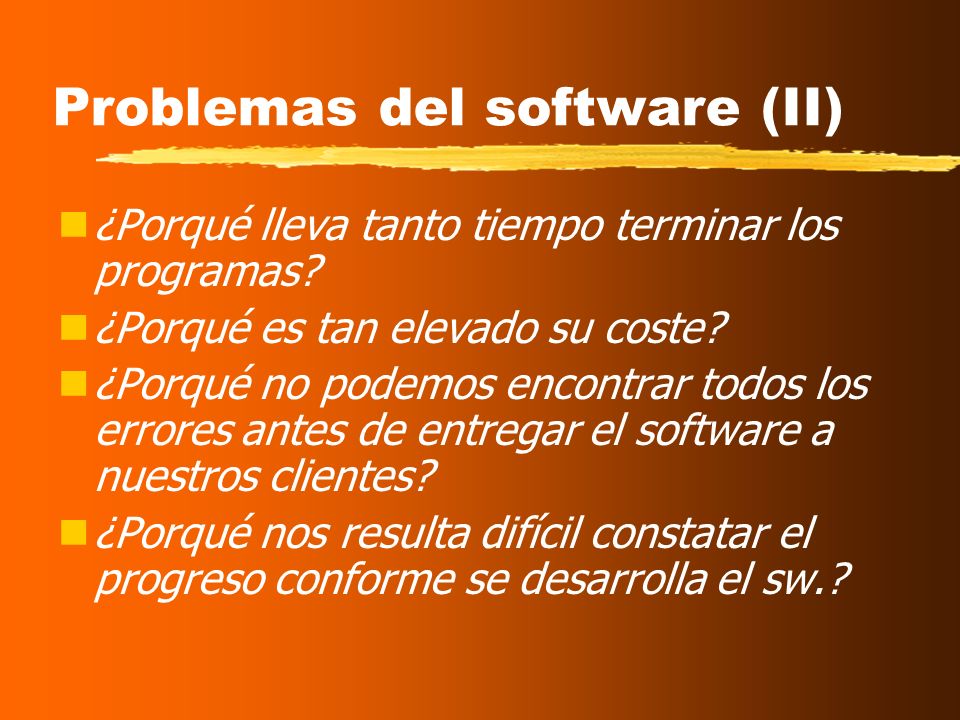 Problemas del software (II)

¿Porqué lleva tanto tiempo terminar los programas?

¿Porqué es tan elevado su coste?

¿Porqué no podemos encontrar todos los errores antes de entregar el software a nuestros clientes?

¿Porqué nos resulta difícil constatar el progreso conforme se desarrolla el sw.?